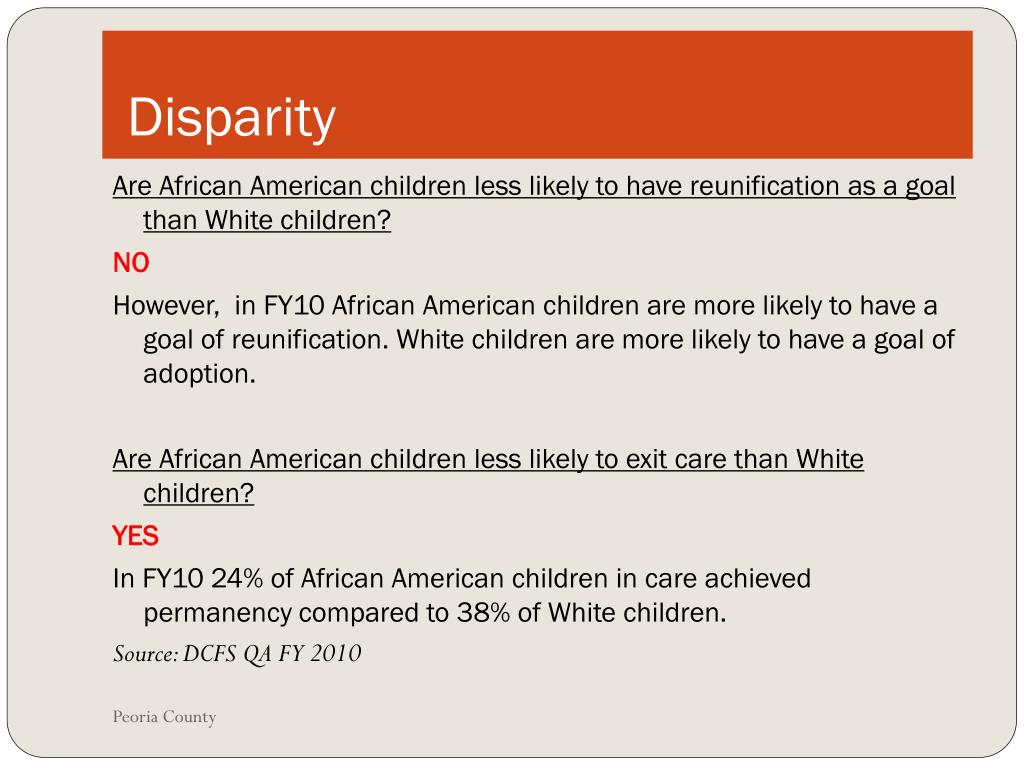 Disparity

Are African American children less likely to have reunification as a goal than White children?

NO

However, in FY10 African American children are more likely to have a goal of reunification. White children are more likely to have a goal of adoption.

Are African American children less likely to exit care than White children?

YES

In FY10 24% of African American children in care achieved permanency compared to 38% of White children.

Source: DCFS QA FY 2010

Peoria County